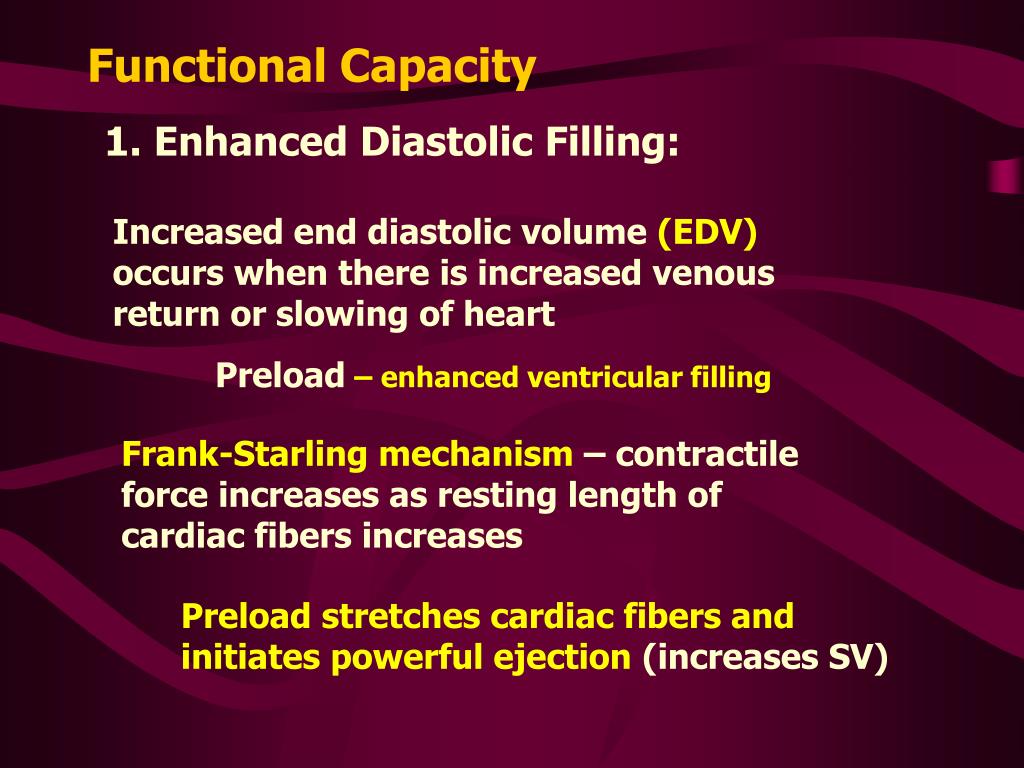 Functional Capacity

1. Enhanced Diastolic Filling:

Increased end diastolic volume (EDV) occurs when there is increased venous return or slowing of heart

Preload – enhanced ventricular filling

Frank-Starling mechanism – contractile force increases as resting length of cardiac fibers increases

Preload stretches cardiac fibers and initiates powerful ejection (increases SV)